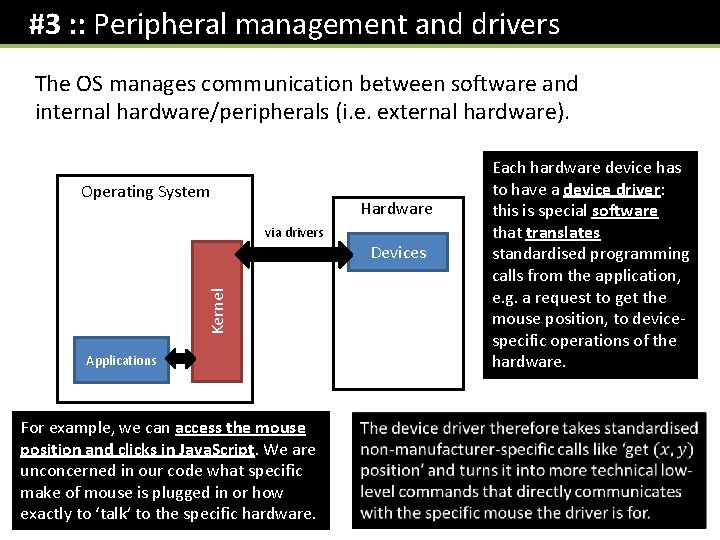 #3 :: Peripheral management and drivers

The OS manages communication between software and internal hardware/peripherals (i.e. external hardware).

Operating System

Applications

Kernel

via drivers

Hardware

Devices

Each hardware device has to have a device driver: this is special software that translates standardised programming calls from the application, e.g. a request to get the mouse position, to device-specific operations of the hardware.

For example, we can access the mouse position and clicks in JavaScript. We are unconcerned in our code what specific make of mouse is plugged in or how exactly to 'talk' to the specific hardware.

The device driver therefore takes standardised non-manufacturer-specific calls like 'get $(x, y)$ position' and turns it into more technical low-level commands that directly communicates with the specific mouse the driver is for.